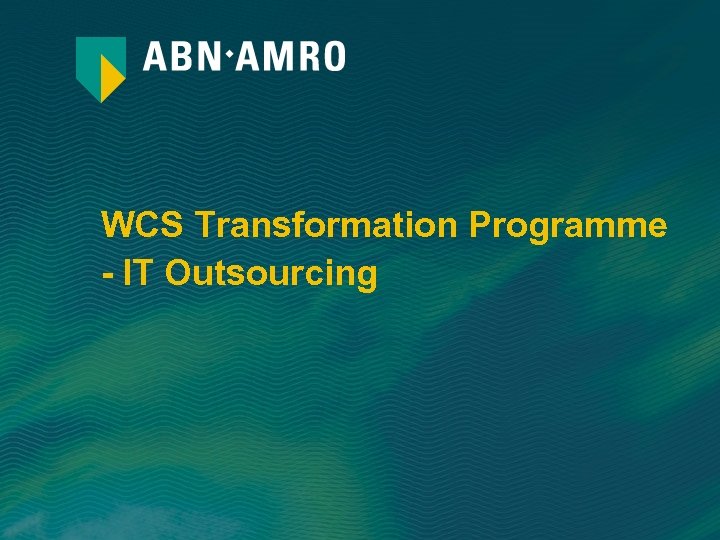 ABN·AMRO

WCS Transformation Programme - IT Outsourcing